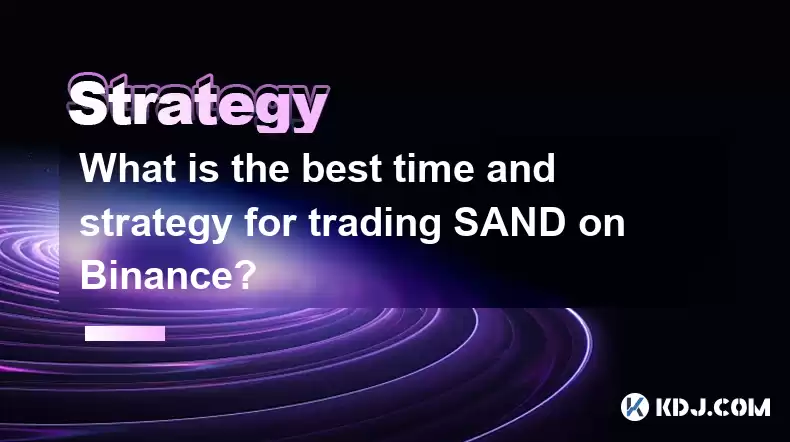 Strategy

What is the best time and strategy for trading SAND on Binance?

KDJ.COM